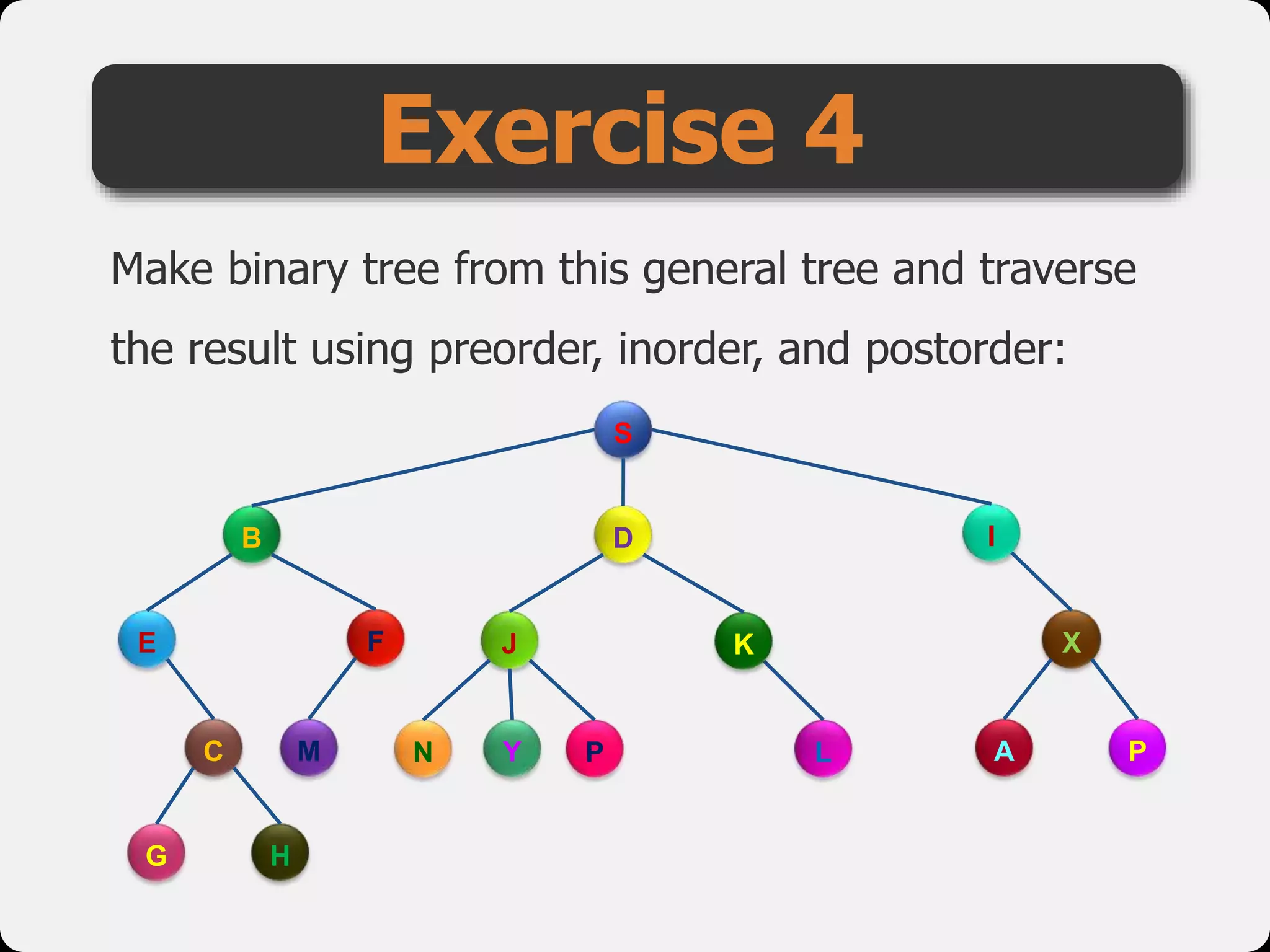 Exercise 4

Make binary tree from this general tree and traverse the result using preorder, inorder, and postorder:

S

B D I

E F J K X

C M N Y P L A P

G H